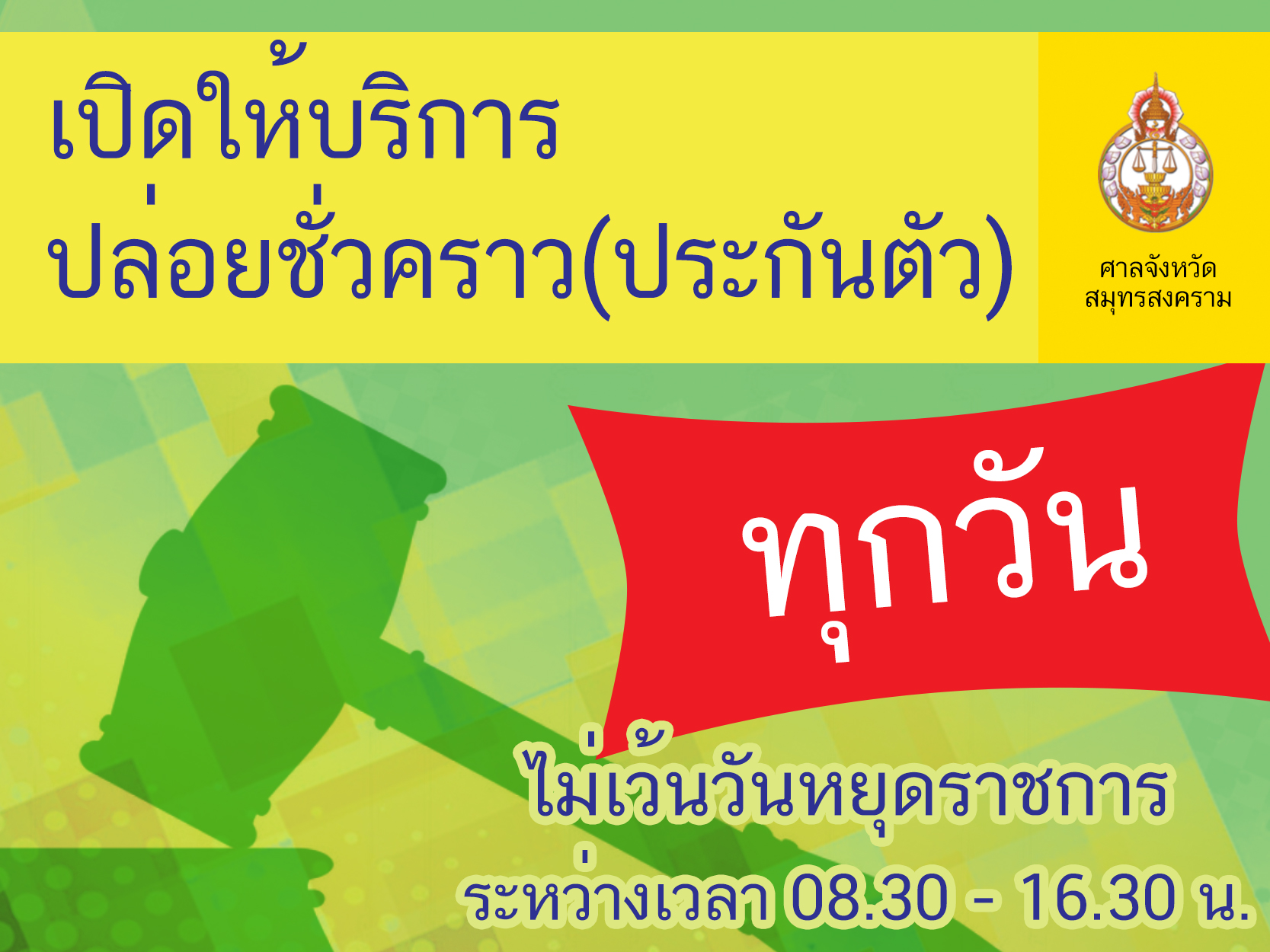 เปิดให้บริการ
ปล่อยชั่วคราว(ประกันตัว)

ศาลจังหวัด
สมุทรสงคราม

ทุกวัน

ไม่เว้นวันหยุดราชการ
ระหว่างเวลา 08.30 - 16.30 น.